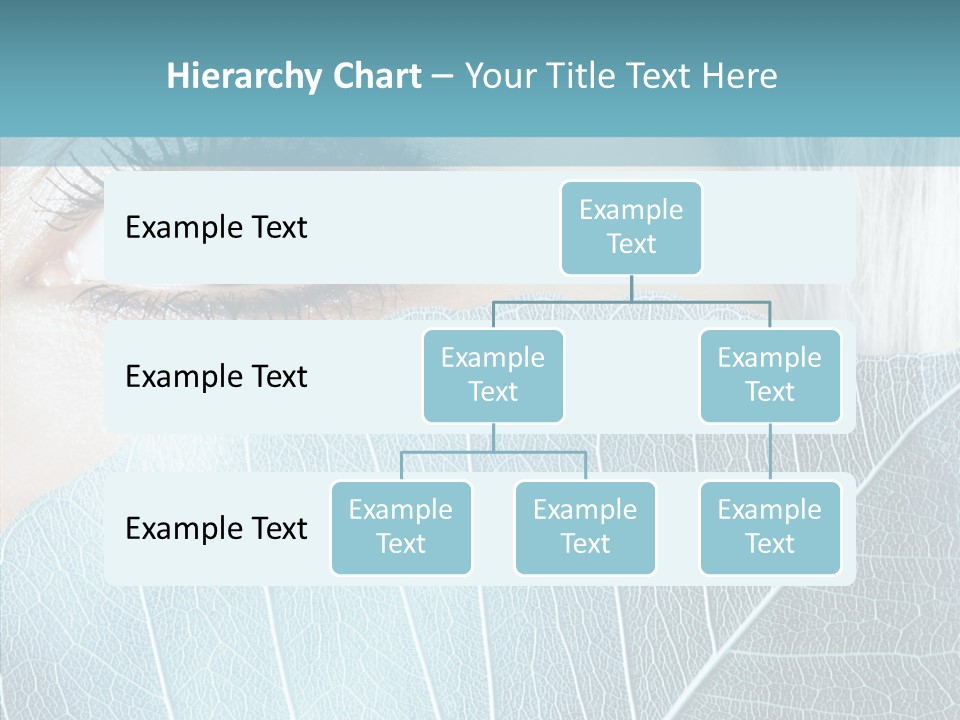 Hierarchy Chart – Your Title Text Here

Example Text

Example Text

Example Text

Example Text

Example Text

Example Text

Example Text

Example Text

Example Text